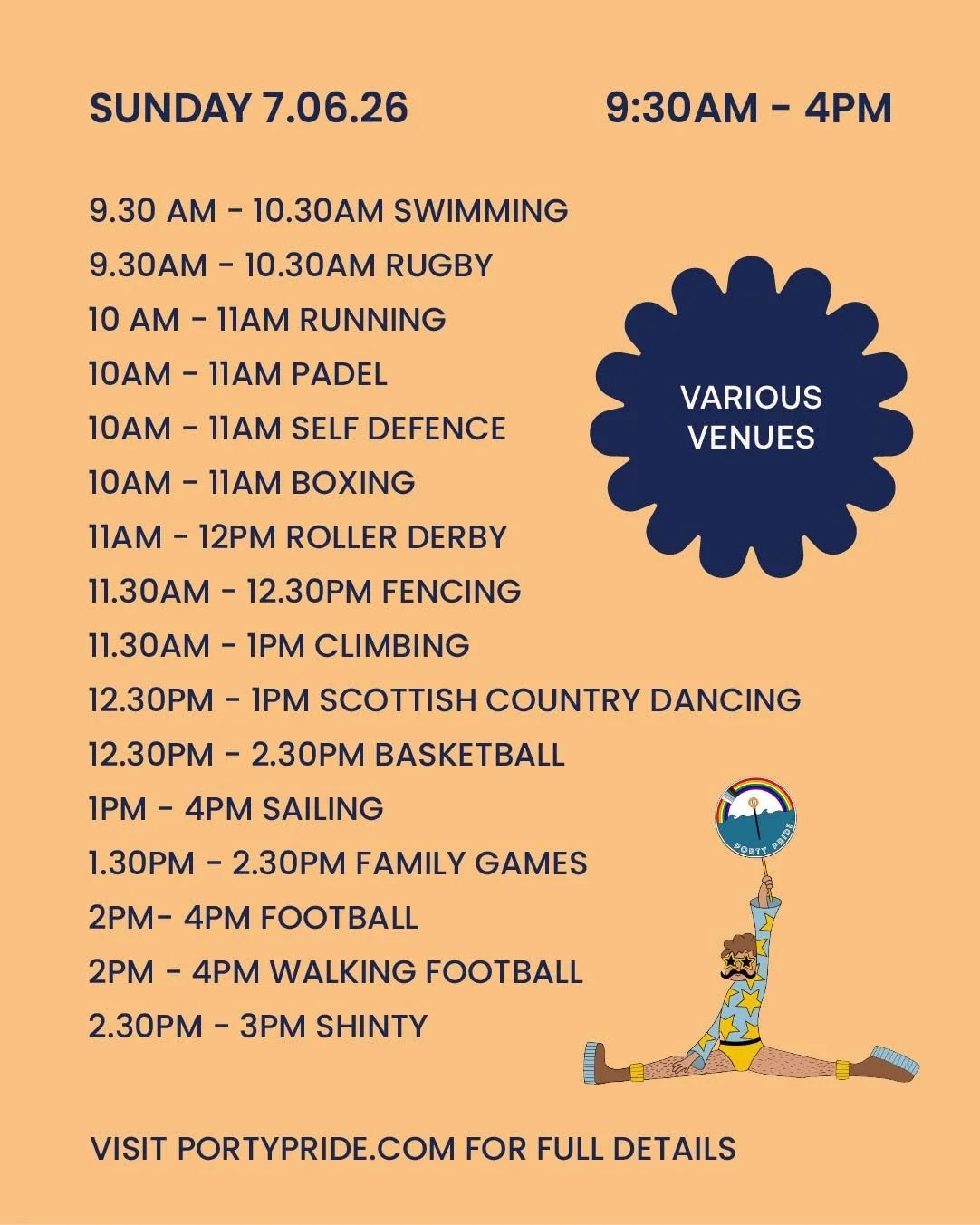 SUNDAY 7.06.26 9:30AM - 4PM

9.30 AM - 10.30AM SWIMMING
9.30AM - 10.30AM RUGBY
10 AM - 11AM RUNNING
10AM - 11AM PADEL
10AM - 11AM SELF DEFENCE
10AM - 11AM BOXING
11AM - 12PM ROLLER DERBY
11.30AM - 12.30PM FENCING
11.30AM - 1PM CLIMBING
12.30PM - 1PM SCOTTISH COUNTRY DANCING
12.30PM - 2.30PM BASKETBALL
1PM - 4PM SAILING
1.30PM - 2.30PM FAMILY GAMES
2PM- 4PM FOOTBALL
2PM - 4PM WALKING FOOTBALL
2.30PM - 3PM SHINTY

VARIOUS VENUES

PORTY PRIDE

VISIT PORTYPRIDE.COM FOR FULL DETAILS